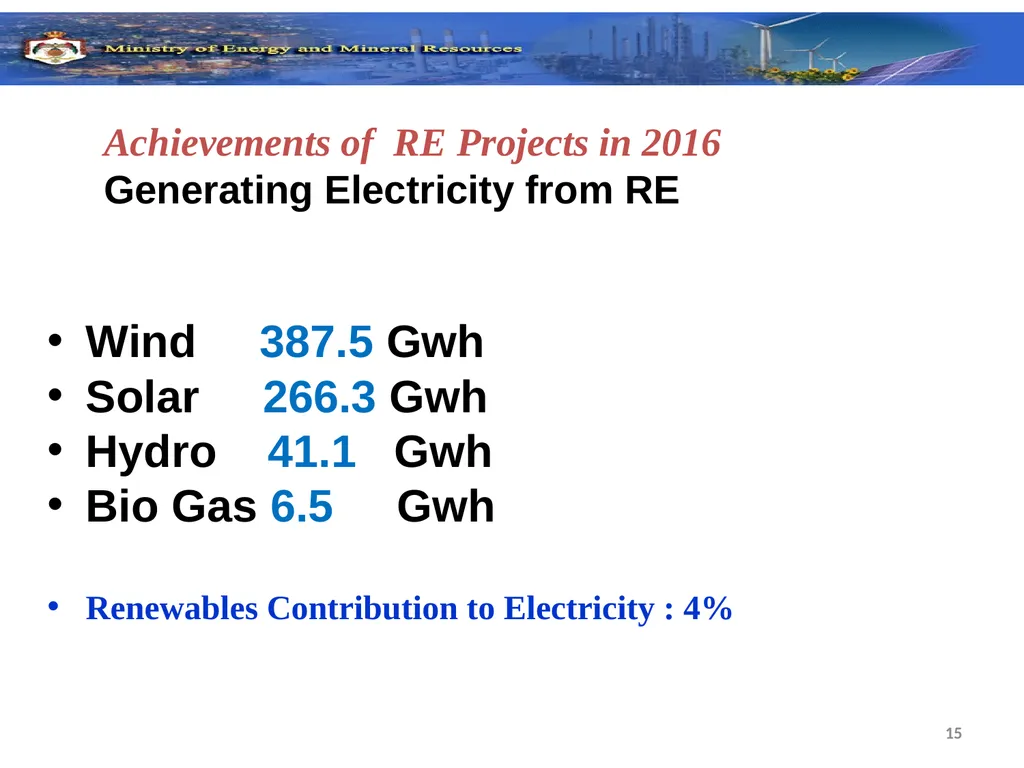 Ministry of Energy and Mineral Resources

Achievements of RE Projects in 2016
Generating Electricity from RE

• Wind 387.5 Gwh
• Solar 266.3 Gwh
• Hydro 41.1 Gwh
• Bio Gas 6.5 Gwh

• Renewables Contribution to Electricity : 4%

15